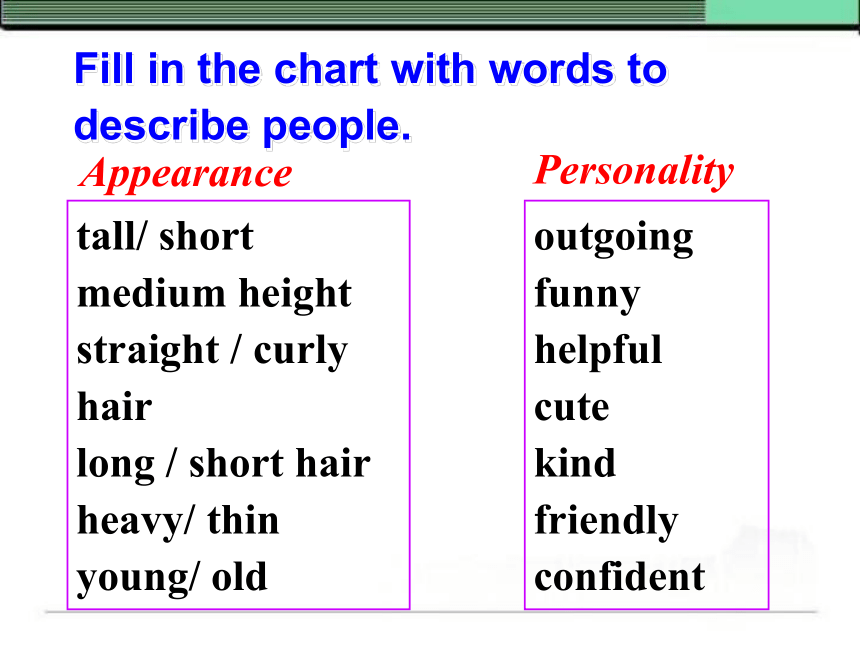 Fill in the chart with words to describe people.

Appearance

tall/ short
medium height
straight / curly hair
long / short hair
heavy/ thin
young/ old

Personality

outgoing
funny
helpful
cute
kind
friendly
confident